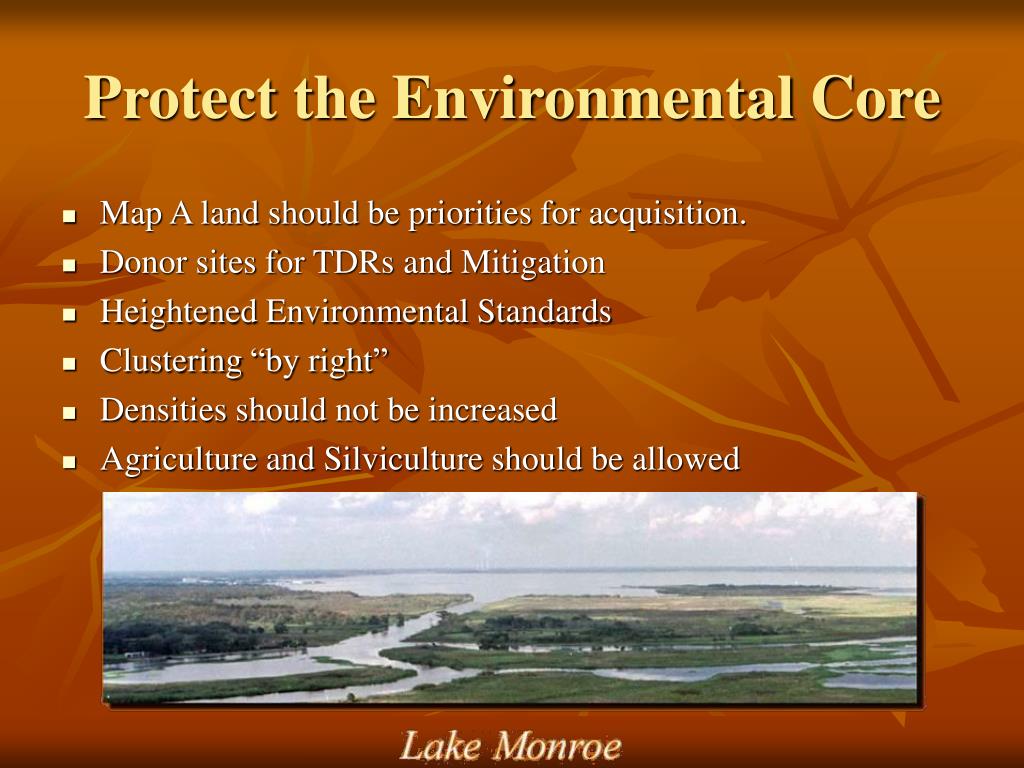 Protect the Environmental Core

- Map A land should be priorities for acquisition.
- Donor sites for TDRs and Mitigation
- Heightened Environmental Standards
- Clustering “by right”
- Densities should not be increased
- Agriculture and Silviculture should be allowed

Lake Monroe